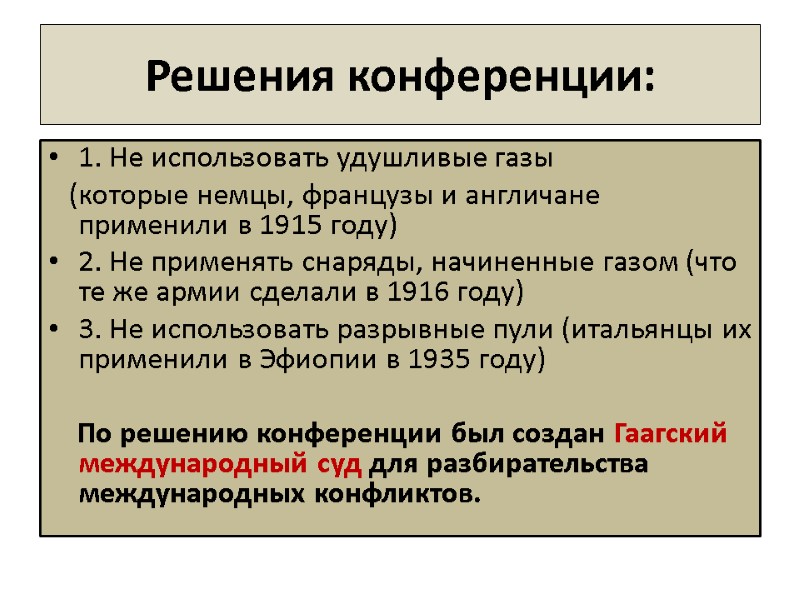 Решения конференции:

• 1. Не использовать удушливые газы (которые немцы, французы и англичане применили в 1915 году)
• 2. Не применять снаряды, начиненные газом (что те же армии сделали в 1916 году)
• 3. Не использовать разрывные пули (итальянцы их применили в Эфиопии в 1935 году)

По решению конференции был создан Гаагский международный суд для разбирательства международных конфликтов.